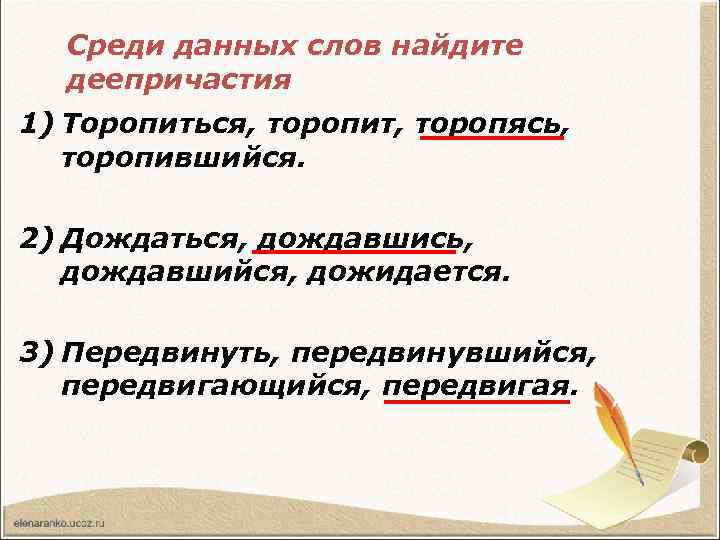 Среди данных слов найдите деепричастия

1) Торопиться, торопит, торопясь, торопившийся.

2) Дождаться, дождавшись, дождавшийся, дожидается.

3) Передвинуть, передвинувшийся, передвигающийся, передвигая.

elenaranko.ucoz.ru